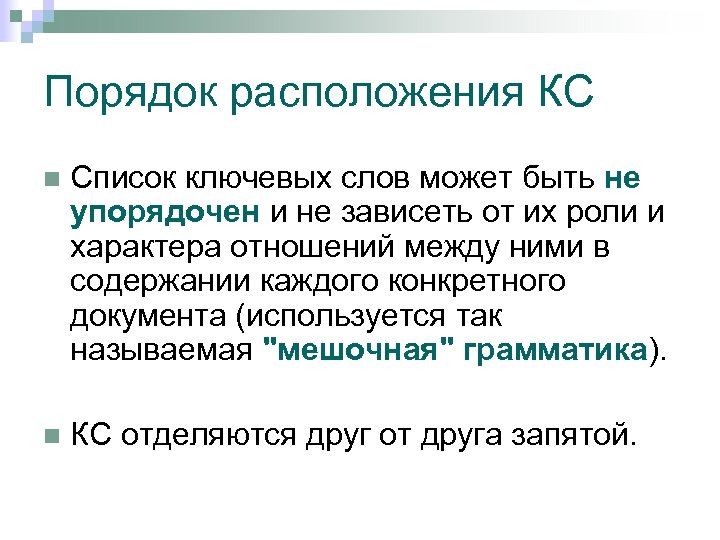 Порядок расположения КС

Список ключевых слов может быть не упорядочен и не зависеть от их роли и характера отношений между ними в содержании каждого конкретного документа (используется так называемая "мешочная" грамматика).

КС отделяются друг от друга запятой.